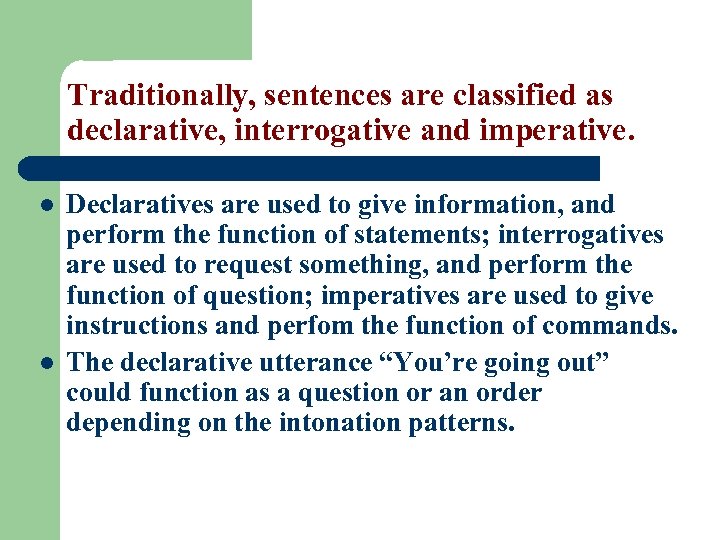 Traditionally, sentences are classified as declarative, interrogative and imperative.

- Declaratives are used to give information, and perform the function of statements; interrogatives are used to request something, and perform the function of question; imperatives are used to give instructions and perfom the function of commands.
- The declarative utterance “You’re going out” could function as a question or an order depending on the intonation patterns.